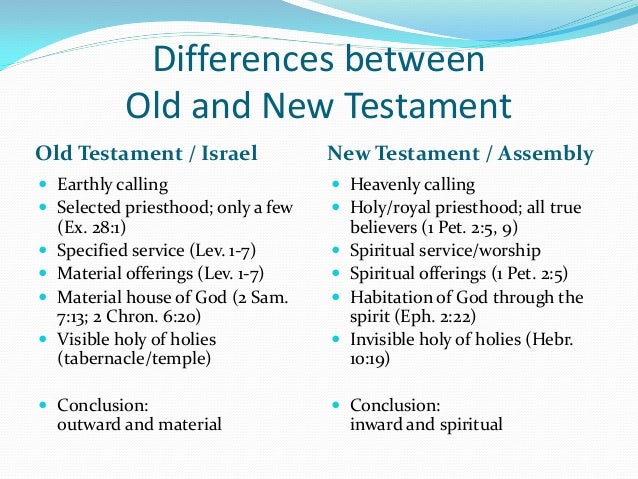 Differences between
Old and New Testament

Old Testament / Israel

- Earthly calling
- Selected priesthood; only a few (Ex. 28:1)
- Specified service (Lev. 1-7)
- Material offerings (Lev. 1-7)
- Material house of God (2 Sam. 7:13; 2 Chron. 6:20)
- Visible holy of holies (tabernacle/temple)

- Conclusion:
outward and material

New Testament / Assembly

- Heavenly calling
- Holy/royal priesthood; all true believers (1 Pet. 2:5, 9)
- Spiritual service/worship
- Spiritual offerings (1 Pet. 2:5)
- Habitation of God through the spirit (Eph. 2:22)
- Invisible holy of holies (Hebr. 10:19)

- Conclusion:
inward and spiritual